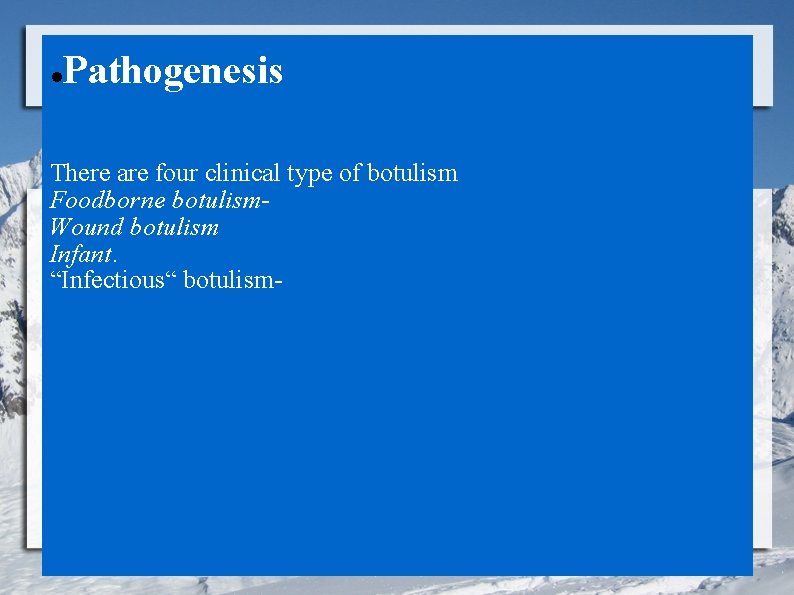 •Pathogenesis

There are four clinical type of botulism
Foodborne botulism-
Wound botulism
Infant.
“Infectious“ botulism-